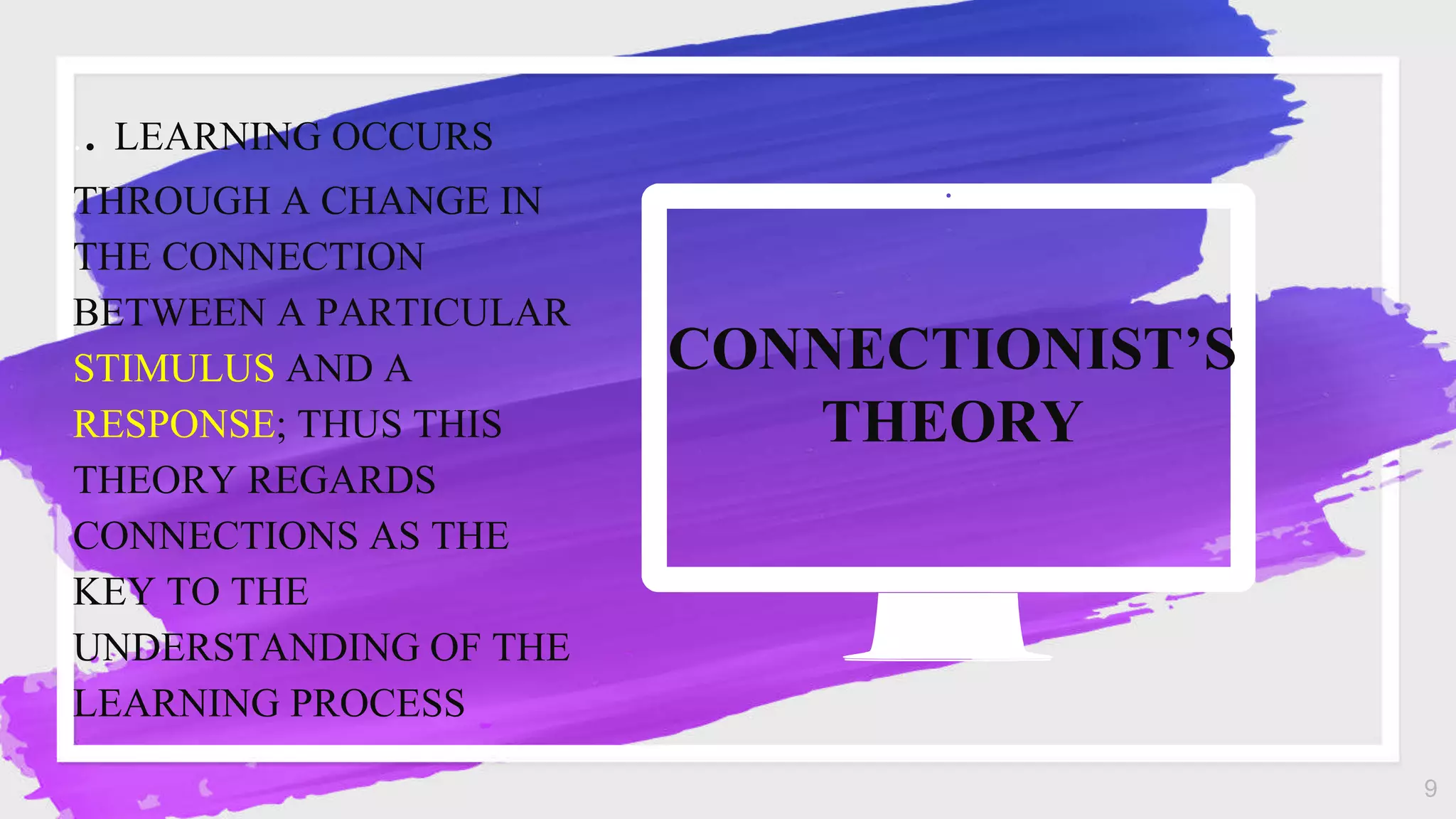 . LEARNING OCCURS THROUGH A CHANGE IN THE CONNECTION BETWEEN A PARTICULAR STIMULUS AND A RESPONSE; THUS THIS THEORY REGARDS CONNECTIONS AS THE KEY TO THE UNDERSTANDING OF THE LEARNING PROCESS

CONNECTIONIST'S THEORY

9